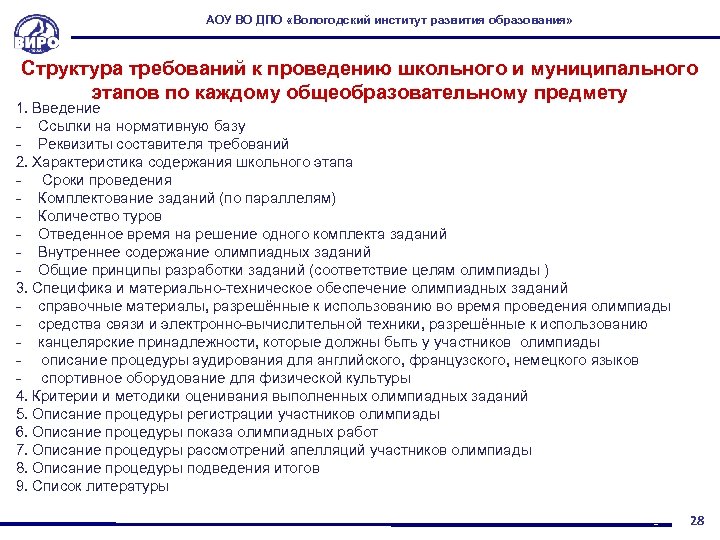 ВИРО

АОУ ВО ДПО «Вологодский институт развития образования»

Структура требований к проведению школьного и муниципального этапов по каждому общеобразовательному предмету

1. Введение
- Ссылки на нормативную базу
- Реквизиты составителя требований
2. Характеристика содержания школьного этапа
- Сроки проведения
- Комплектование заданий (по параллелям)
- Количество туров
- Отведенное время на решение одного комплекта заданий
- Внутреннее содержание олимпиадных заданий
- Общие принципы разработки заданий (соответствие целям олимпиады )
3. Специфика и материально-техническое обеспечение олимпиадных заданий
- справочные материалы, разрешённые к использованию во время проведения олимпиады
- средства связи и электронно-вычислительной техники, разрешённые к использованию
- канцелярские принадлежности, которые должны быть у участников олимпиады
- описание процедуры аудирования для английского, французского, немецкого языков
- спортивное оборудование для физической культуры
4. Критерии и методики оценивания выполненных олимпиадных заданий
5. Описание процедуры регистрации участников олимпиады
6. Описание процедуры показа олимпиадных работ
7. Описание процедуры рассмотрений апелляций участников олимпиады
8. Описание процедуры подведения итогов
9. Список литературы

28